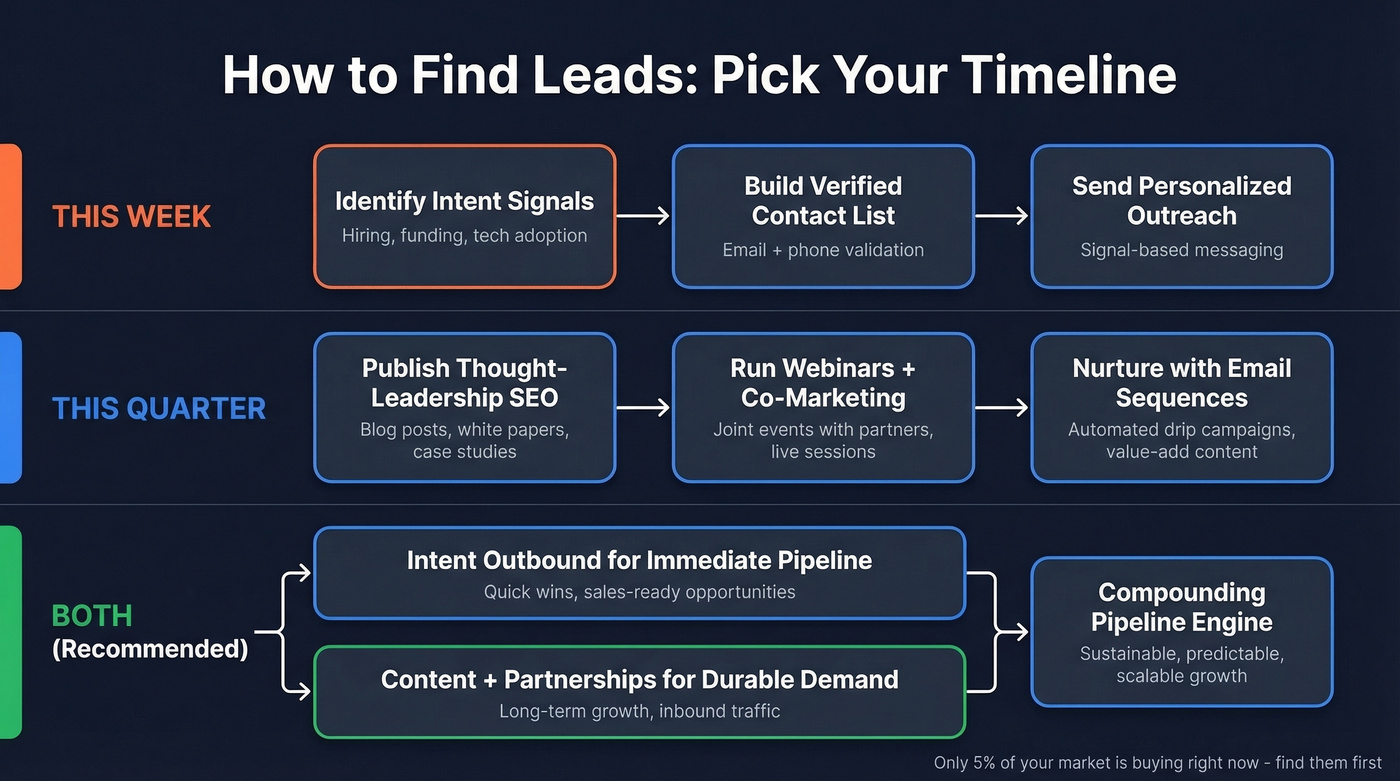 How to Find Leads: Pick Your Timeline

THIS WEEK

Identify Intent Signals
Hiring, funding, tech adoption

Build Verified Contact List
Email + phone validation

Send Personalized Outreach
Signal-based messaging

THIS QUARTER

Publish Thought-Leadership SEO
Blog posts, white papers, case studies

Run Webinars + Co-Marketing
Joint events with partners, live sessions

Nurture with Email Sequences
Automated drip campaigns, value-add content

BOTH
(Recommended)

Intent Outbound for Immediate Pipeline
Quick wins, sales-ready opportunities

Content + Partnerships for Durable Demand
Long-term growth, inbound traffic

Compounding Pipeline Engine
Sustainable, predictable, scalable growth

Only 5% of your market is buying right now - find them first